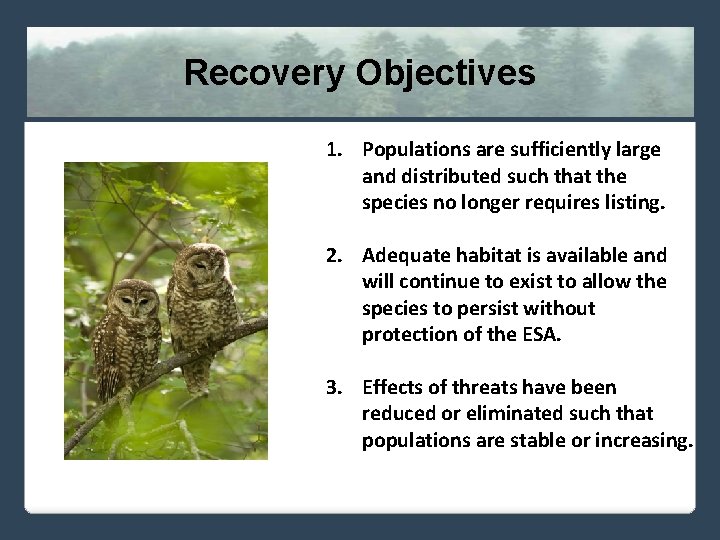 Recovery Objectives

1. Populations are sufficiently large and distributed such that the species no longer requires listing.

2. Adequate habitat is available and will continue to exist to allow the species to persist without protection of the ESA.

3. Effects of threats have been reduced or eliminated such that populations are stable or increasing.